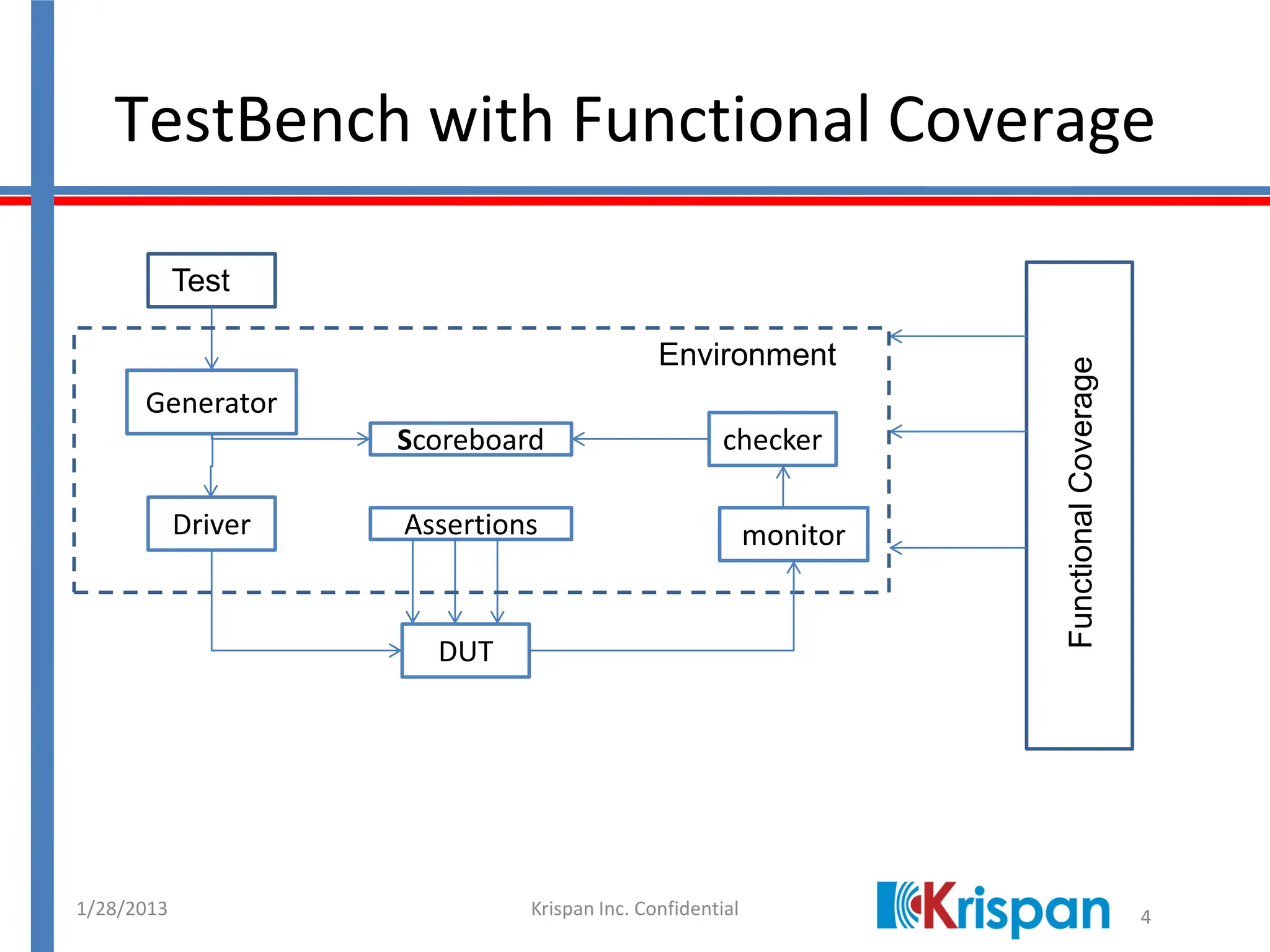 TestBench with Functional Coverage

Test

Environment

Generator

Scoreboard

checker

Driver

Assertions

monitor

DUT

Functional Coverage

1/28/2013

Krispan Inc. Confidential

Krispan

4